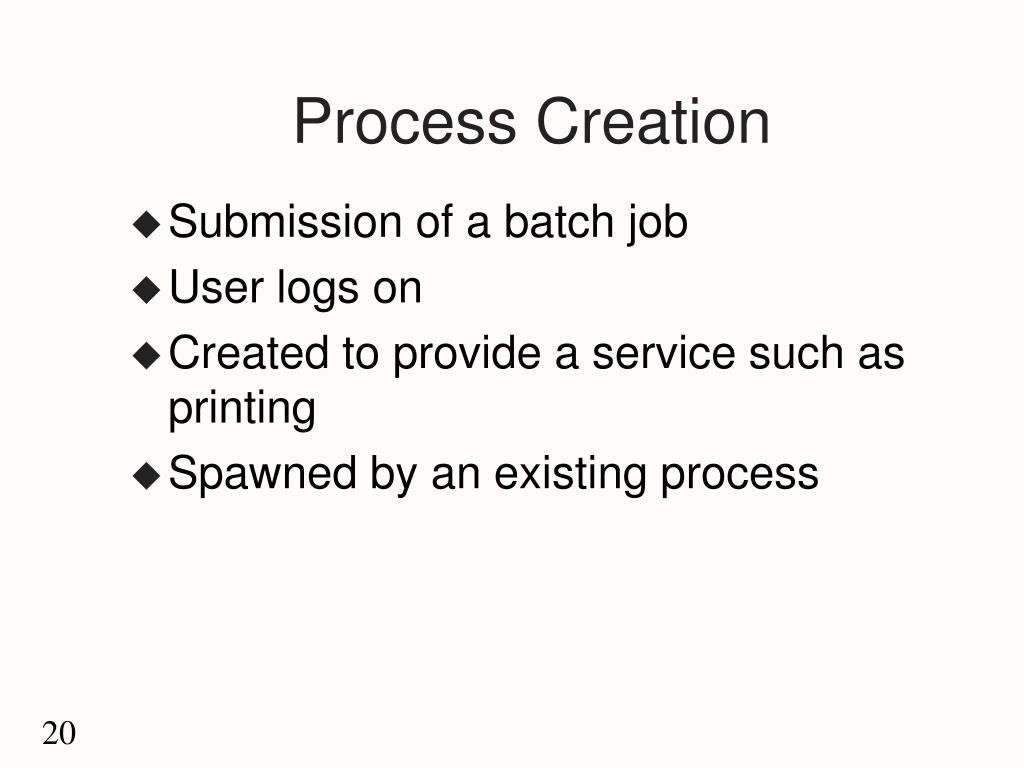 Process Creation

◆ Submission of a batch job
◆ User logs on
◆ Created to provide a service such as printing
◆ Spawned by an existing process

20